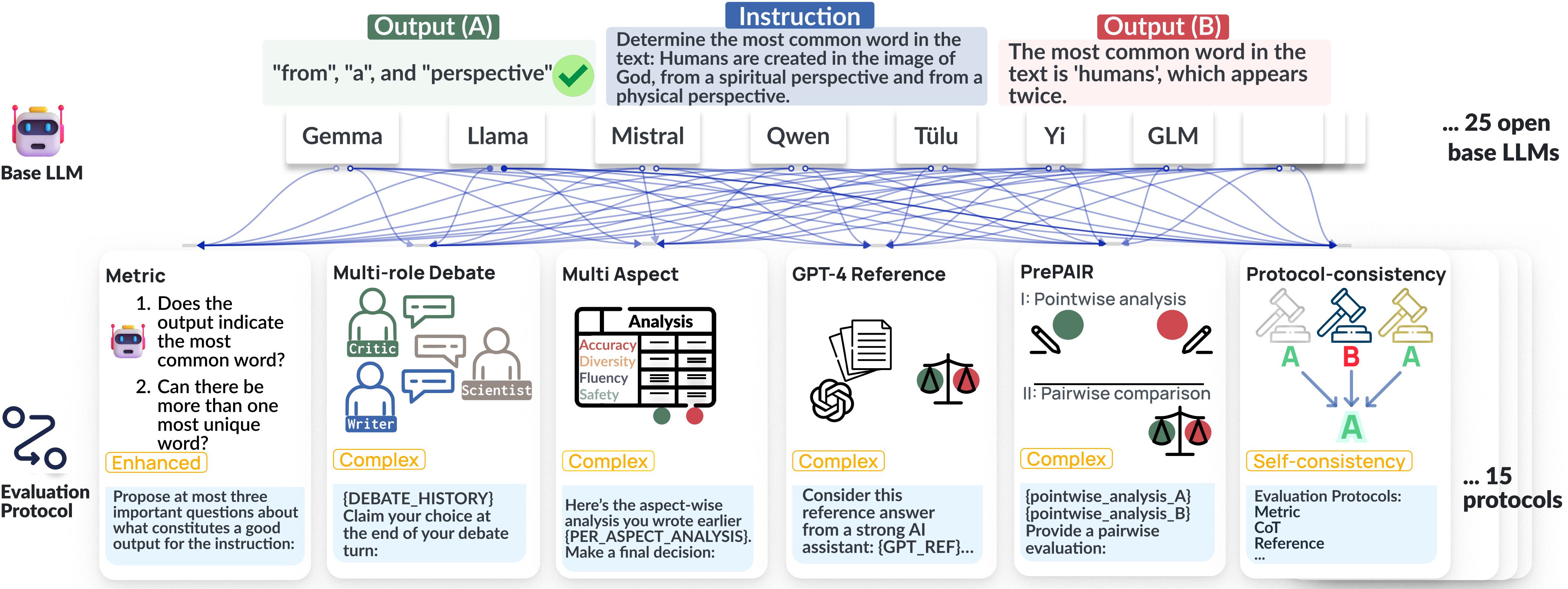 Output (A)

"from", "a", and "perspective"

Instruction

Determine the most common word in the text: Humans are created in the image of God, from a spiritual perspective and from a physical perspective.

Output (B)

The most common word in the text is 'humans', which appears twice.

Base LLM

Gemma Llama Mistral Qwen Tülu Yi GLM

... 25 open base LLMs

Evaluation Protocol

Metric
1. Does the output indicate the most common word?
2. Can there be more than one most unique word?
Enhanced
Propose at most three important questions about what constitutes a good output for the instruction:

Multi-role Debate
Critic
Scientist
Writer
Complex
{DEBATE_HISTORY} Claim your choice at the end of your debate turn:

Multi Aspect
Analysis
Accuracy
Diversity
Fluency
Safety
Complex
Here's the aspect-wise analysis you wrote earlier {PER_ASPECT_ANALYSIS}. Make a final decision:

GPT-4 Reference
Complex
Consider this reference answer from a strong AI assistant: {GPT_REF}...

PrePAIR
I: Pointwise analysis
II: Pairwise comparison
Complex
{pointwise_analysis_A} {pointwise_analysis_B} Provide a pairwise evaluation:

Protocol-consistency
A B A
A
Self-consistency
Evaluation Protocols: Metric CoT Reference ...

... 15 protocols